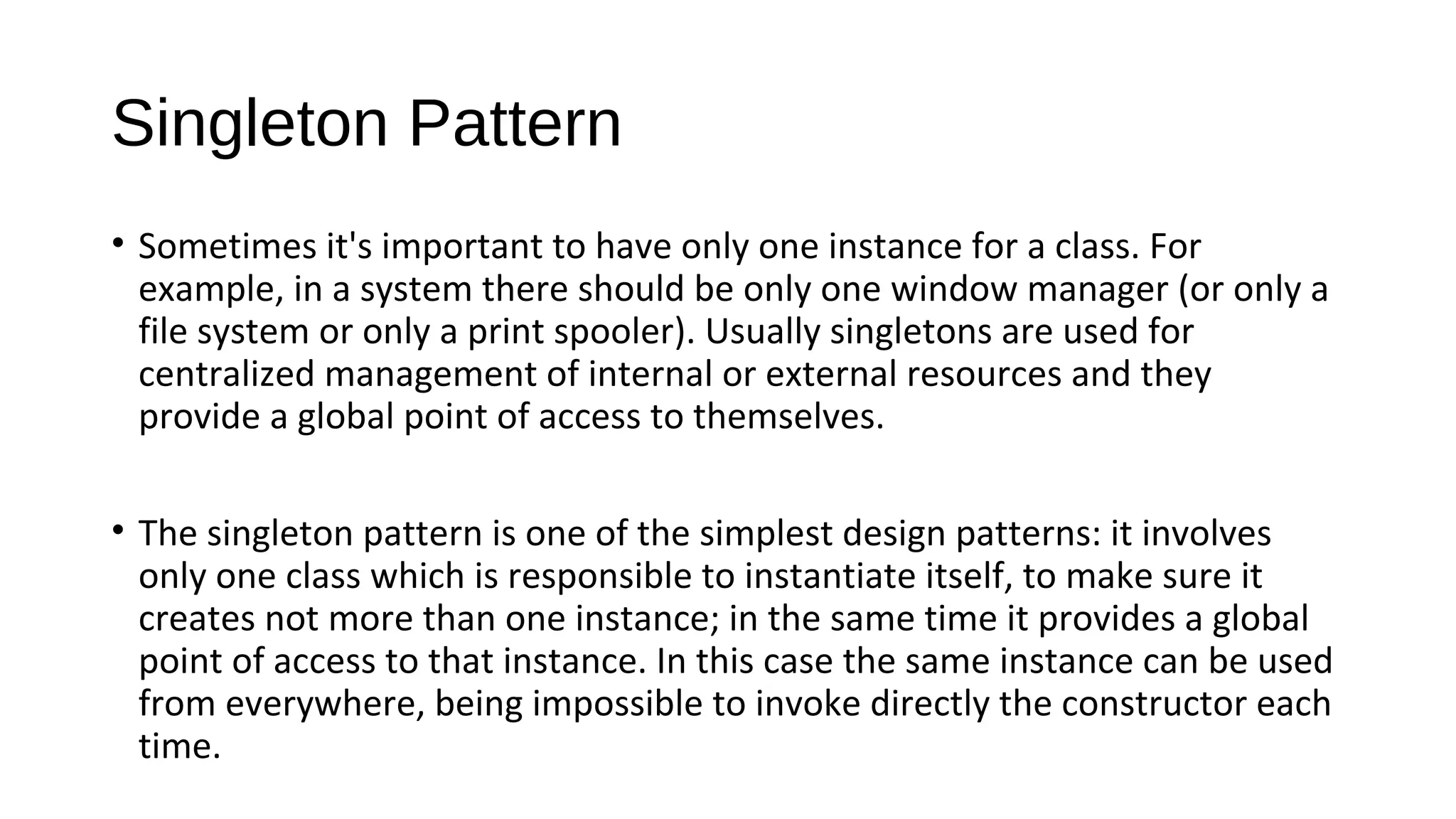 Singleton Pattern

• Sometimes it's important to have only one instance for a class. For example, in a system there should be only one window manager (or only a file system or only a print spooler). Usually singletons are used for centralized management of internal or external resources and they provide a global point of access to themselves.

• The singleton pattern is one of the simplest design patterns: it involves only one class which is responsible to instantiate itself, to make sure it creates not more than one instance; in the same time it provides a global point of access to that instance. In this case the same instance can be used from everywhere, being impossible to invoke directly the constructor each time.